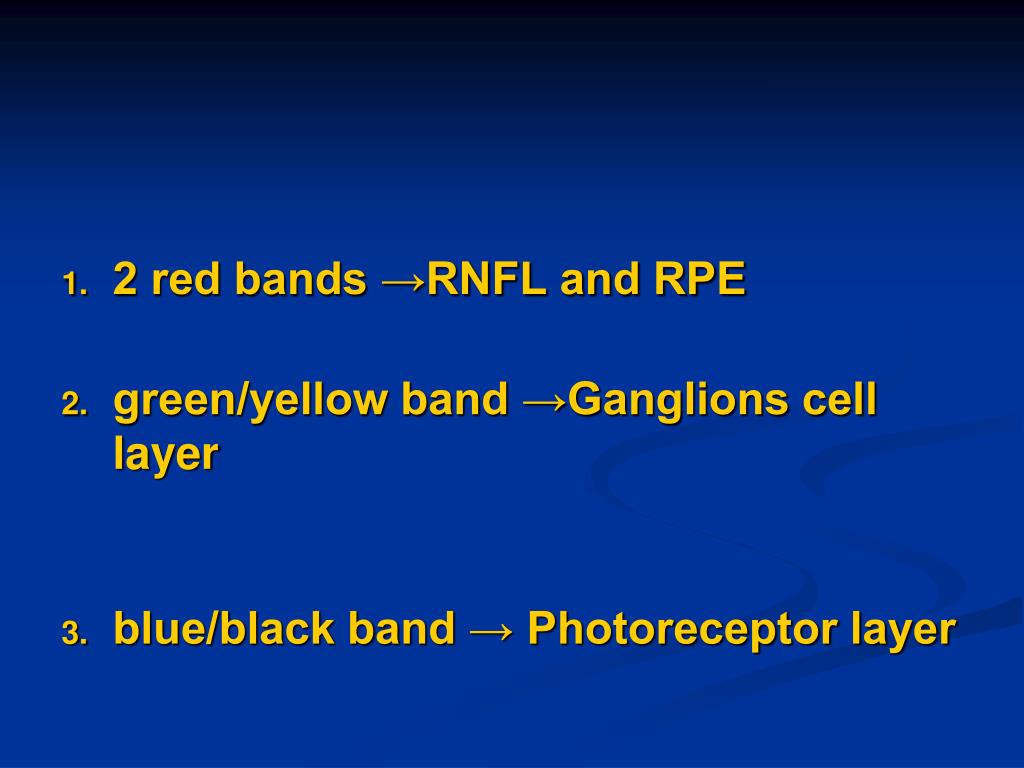 1. 2 red bands →RNFL and RPE

2. green/yellow band →Ganglions cell layer

3. blue/black band → Photoreceptor layer